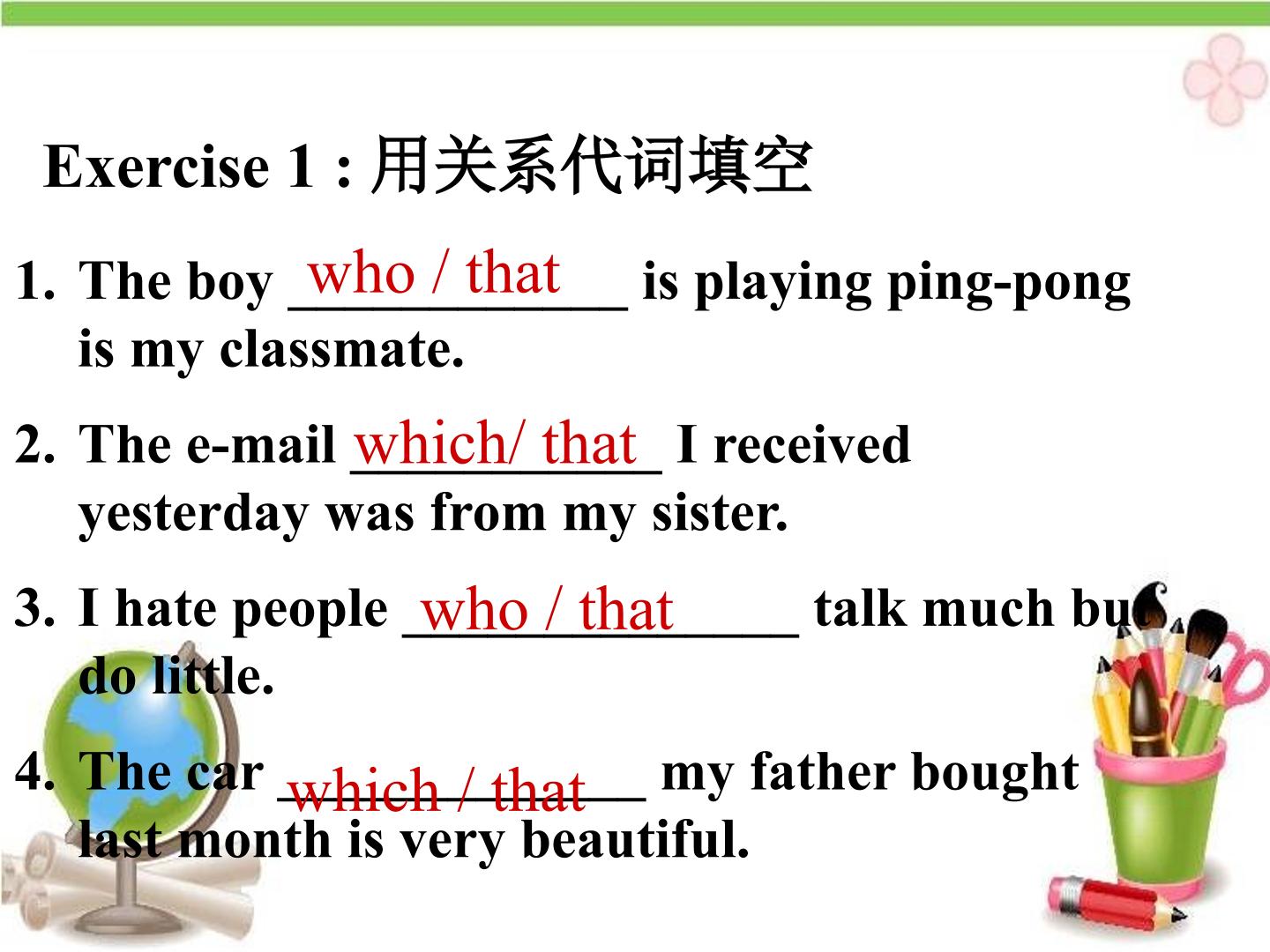 Exercise 1 : 用关系代词填空

1. The boy who / that is playing ping-pong is my classmate.

2. The e-mail which/ that I received yesterday was from my sister.

3. I hate people who / that talk much but do little.

4. The car which / that my father bought last month is very beautiful.